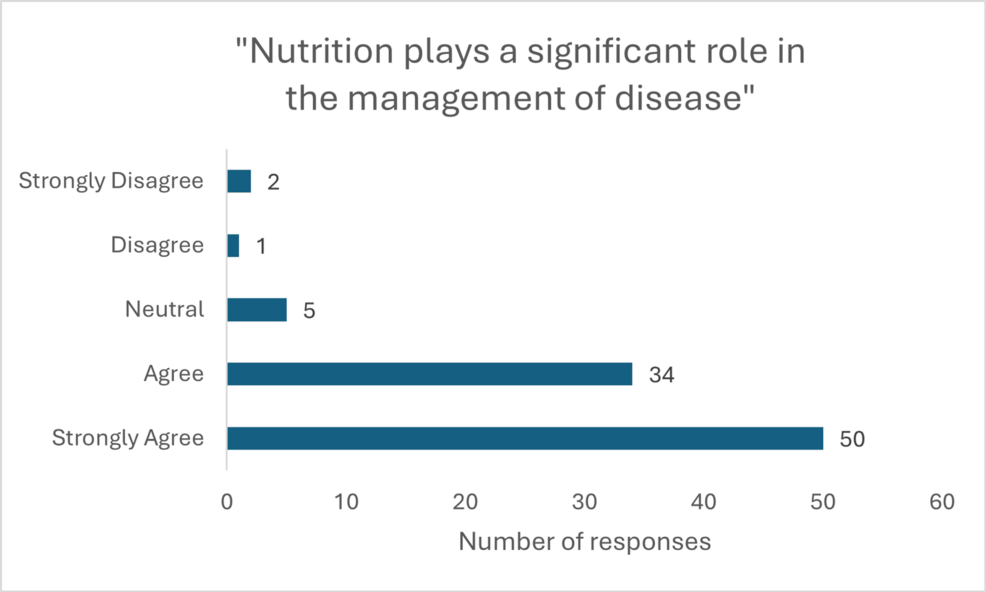 "Nutrition plays a significant role in the management of disease"

Strongly Disagree 2
Disagree 1
Neutral 5
Agree 34
Strongly Agree 50

0 10 20 30 40 50 60

Number of responses